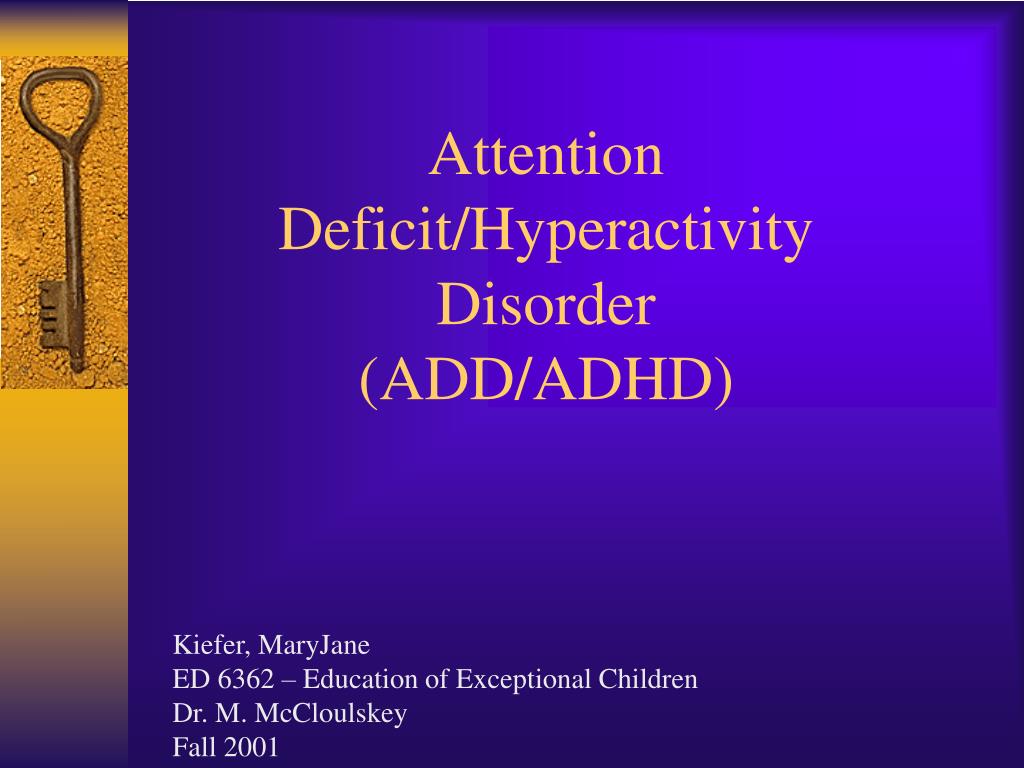 Attention Deficit/Hyperactivity Disorder (ADD/ADHD)

Kiefer, MaryJane
ED 6362 – Education of Exceptional Children
Dr. M. McCloulskey
Fall 2001